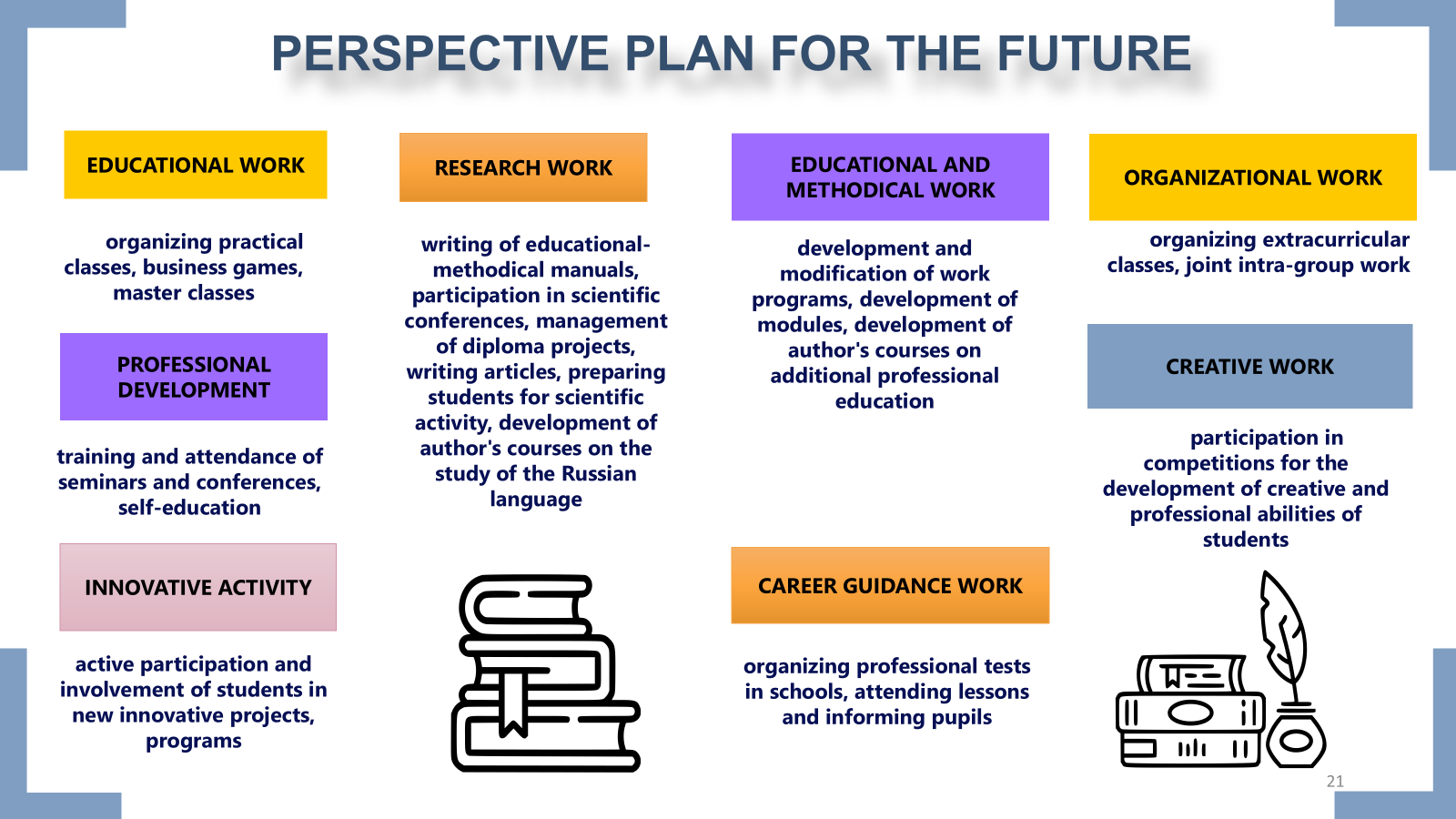 PERSPECTIVE PLAN FOR THE FUTURE

EDUCATIONAL WORK

organizing practical classes, business games, master classes

PROFESSIONAL DEVELOPMENT

training and attendance of seminars and conferences, self-education

INNOVATIVE ACTIVITY

active participation and involvement of students in new innovative projects, programs

RESEARCH WORK

writing of educational-methodical manuals, participation in scientific conferences, management of diploma projects, writing articles, preparing students for scientific activity, development of author's courses on the study of the Russian language

EDUCATIONAL AND METHODICAL WORK

development and modification of work programs, development of modules, development of author's courses on additional professional education

CAREER GUIDANCE WORK

organizing professional tests in schools, attending lessons and informing pupils

ORGANIZATIONAL WORK

organizing extracurricular classes, joint intra-group work

CREATIVE WORK

participation in competitions for the development of creative and professional abilities of students

21